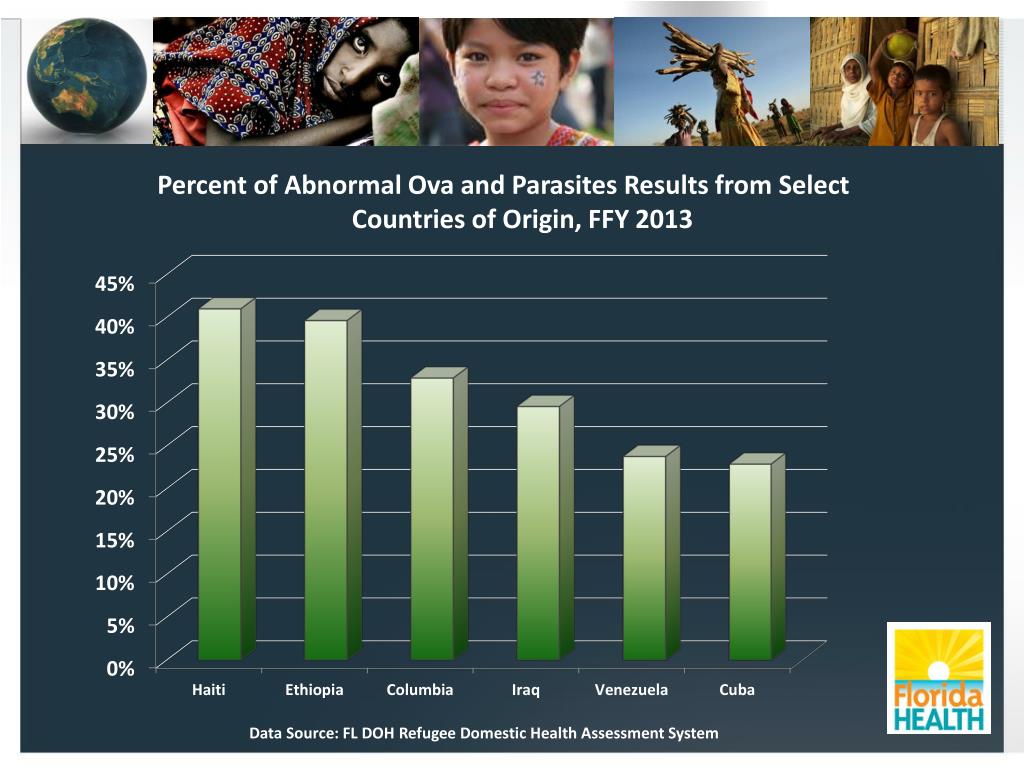 Percent of Abnormal Ova and Parasites Results from Select Countries of Origin, FFY 2013

45%
40%
35%
30%
25%
20%
15%
10%
5%
0%

Haiti
Ethiopia
Columbia
Iraq
Venezuela
Cuba

Data Source: FL DOH Refugee Domestic Health Assessment System

Florida HEALTH